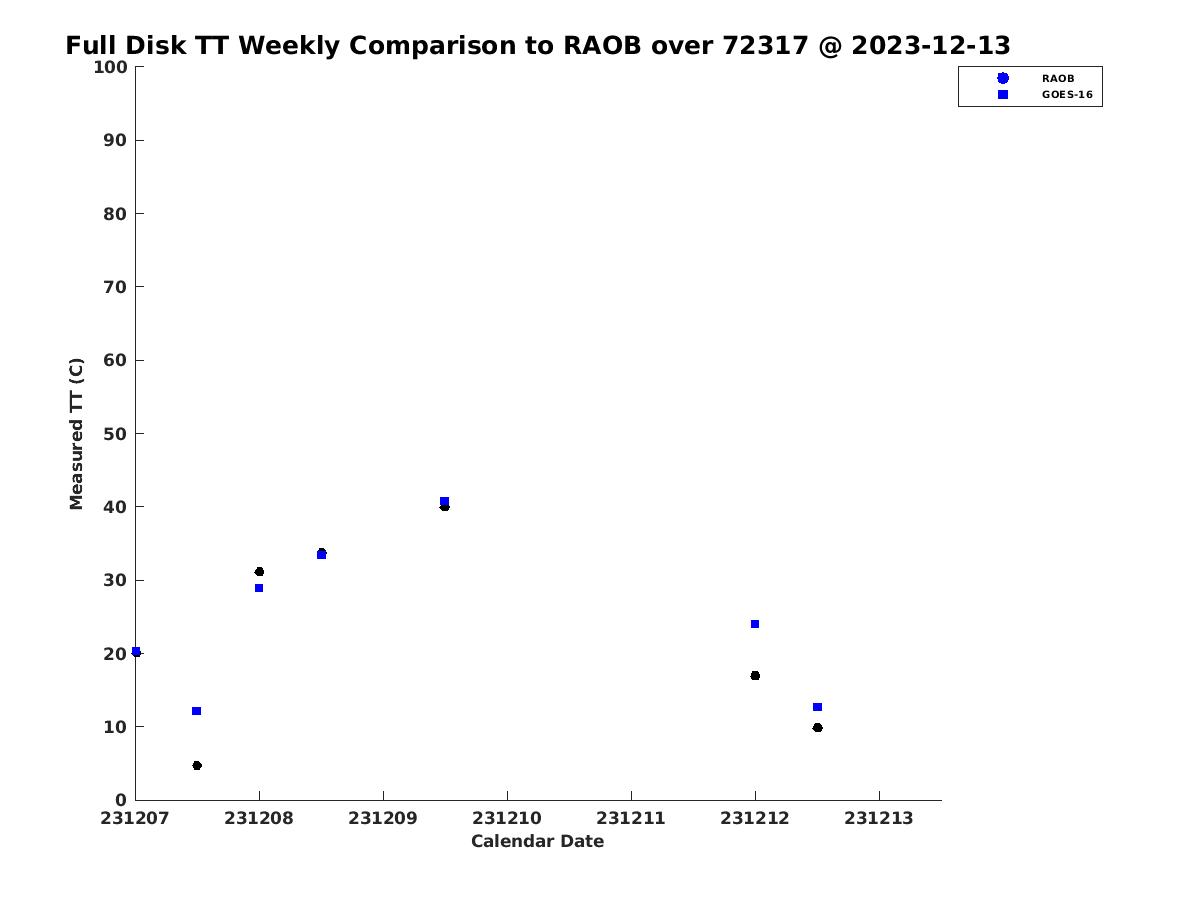 Full Disk TT Weekly Comparison to RAOB over 72317 @ 2023-12-13

RAOB
GOES-16

Measured TT (C)

100
90
80
70
60
50
40
30
20
10
0

231207 231208 231209 231210 231211 231212 231213

Calendar Date